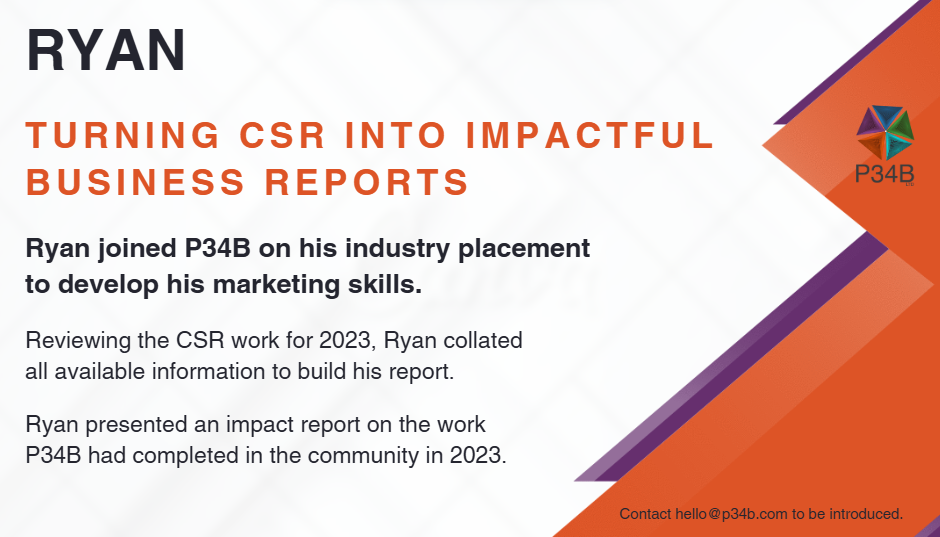 RYAN

TURNING CSR INTO IMPACTFUL BUSINESS REPORTS

P34B

Ryan joined P34B on his industry placement to develop his marketing skills.

Reviewing the CSR work for 2023, Ryan collated all available information to build his report.

Ryan presented an impact report on the work P34B had completed in the community in 2023.

Contact hello@p34b.com to be introduced.